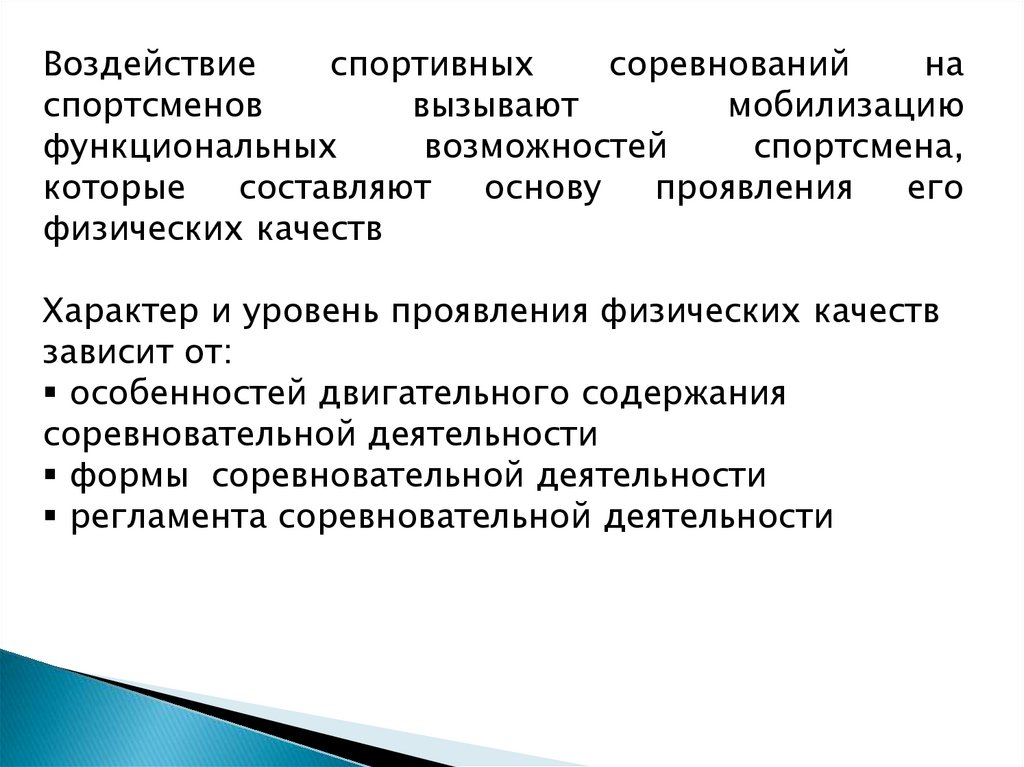 Воздействие спортивных соревнований на спортсменов вызывают мобилизацию функциональных возможностей спортсмена, которые составляют основу проявления его физических качеств

Характер и уровень проявления физических качеств зависит от:
▪ особенностей двигательного содержания соревновательной деятельности
▪ формы соревновательной деятельности
▪ регламента соревновательной деятельности